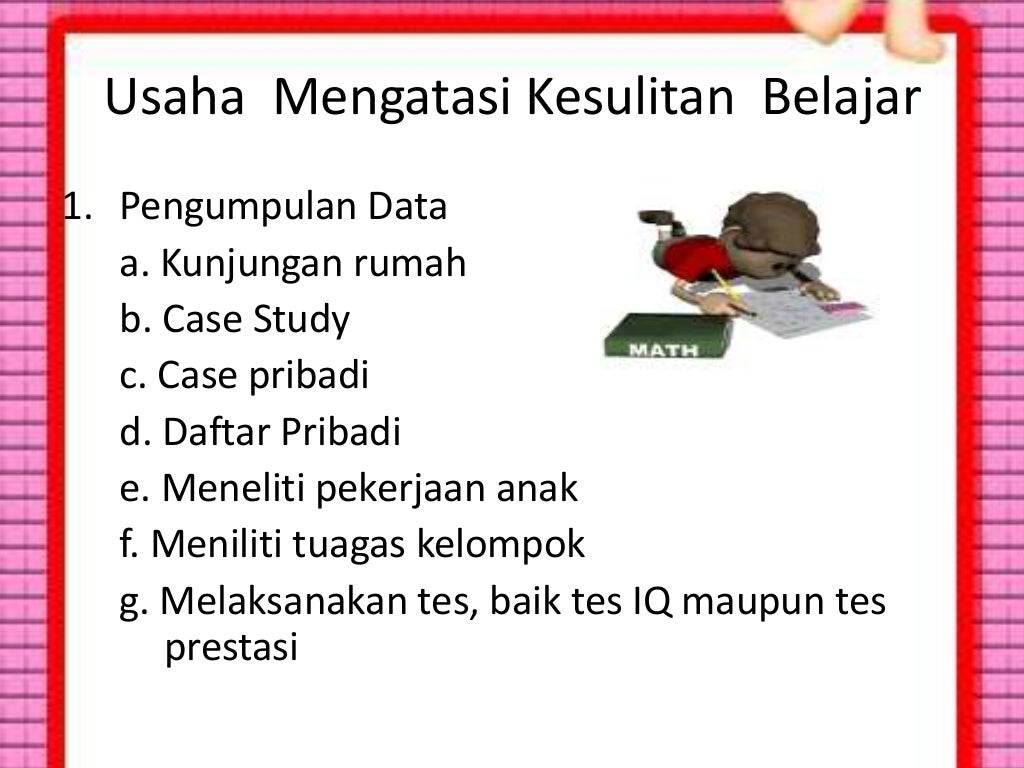 Usaha Mengatasi Kesulitan Belajar

1. Pengumpulan Data
a. Kunjungan rumah
b. Case Study
c. Case pribadi
d. Daftar Pribadi
e. Meneliti pekerjaan anak
f. Meniliti tuagas kelompok
g. Melaksanakan tes, baik tes IQ maupun tes prestasi

MATH